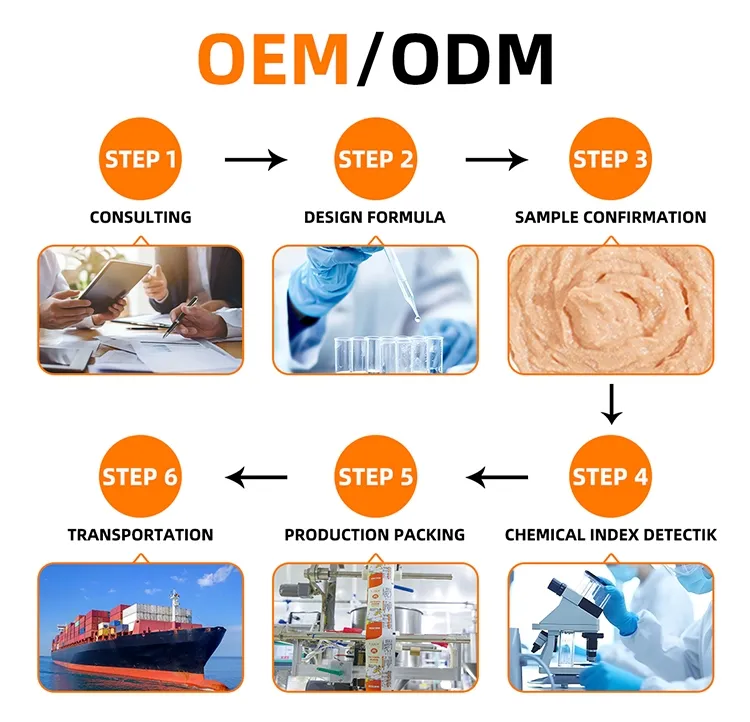 OEM/ODM

STEP 1
CONSULTING

STEP 2
DESIGN FORMULA

STEP 3
SAMPLE CONFIRMATION

STEP 4
CHEMICAL INDEX DETECTIK

STEP 5
PRODUCTION PACKING

STEP 6
TRANSPORTATION